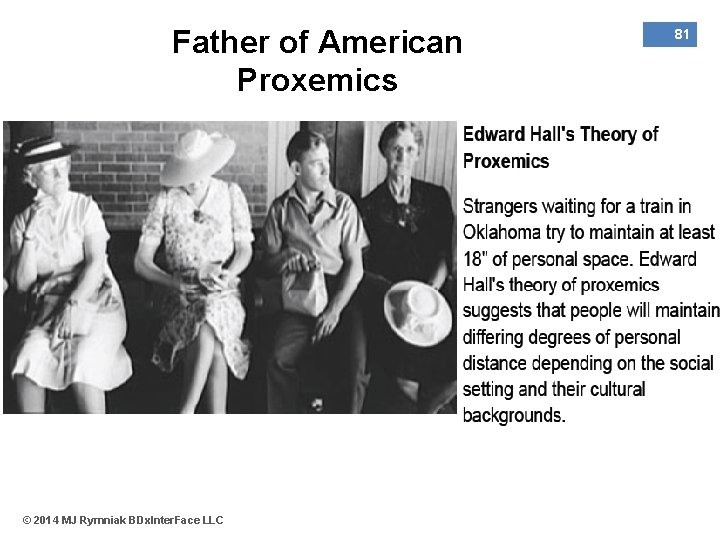 Father of American Proxemics

81

Edward Hall's Theory of Proxemics

Strangers waiting for a train in Oklahoma try to maintain at least 18" of personal space. Edward Hall's theory of proxemics suggests that people will maintain differing degrees of personal distance depending on the social setting and their cultural backgrounds.

© 2014 MJ Rymniak BDxInterFace LLC